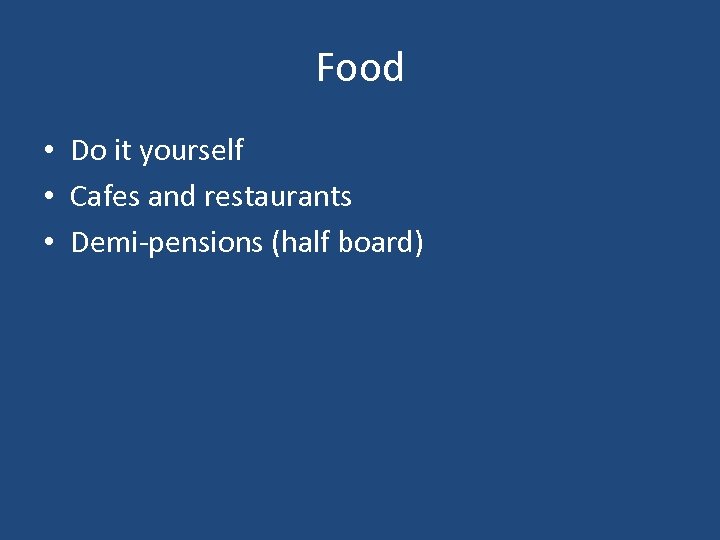 Food

• Do it yourself
• Cafes and restaurants
• Demi-pensions (half board)